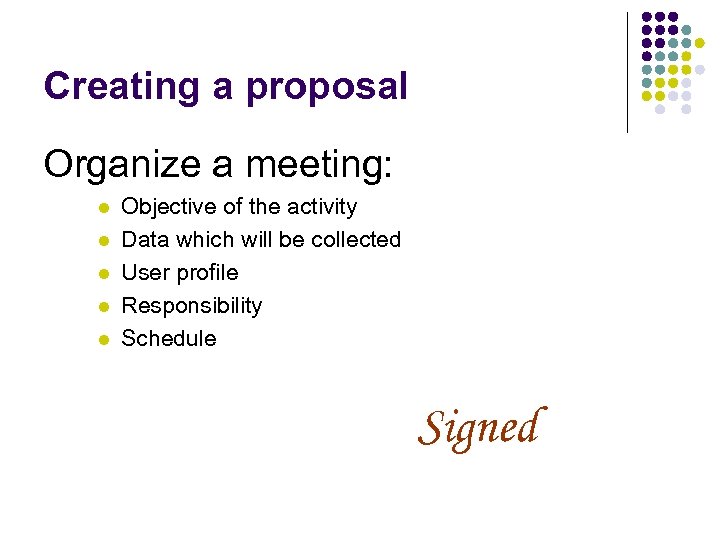 Creating a proposal

Organize a meeting:

- Objective of the activity
- Data which will be collected
- User profile
- Responsibility
- Schedule

Signed